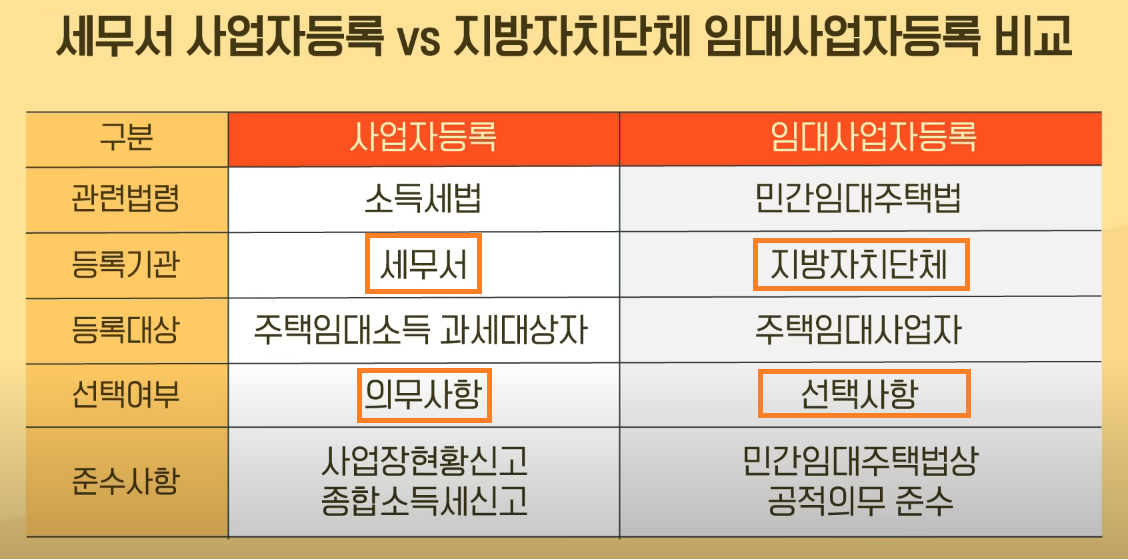 세무서 사업자등록 vs 지방자치단체 임대사업자등록 비교

| 구분 | 사업자등록 | 임대사업자등록 |
|---|---|---|
| 관련법령 | 소득세법 | 민간임대주택법 |
| 등록기관 | 세무서 | 지방자치단체 |
| 등록대상 | 주택임대소득 과세대상자 | 주택임대사업자 |
| 선택여부 | 의무사항 | 선택사항 |
| 준수사항 | 사업장현황신고 종합소득세신고 | 민간임대주택법상 공적의무 준수 |